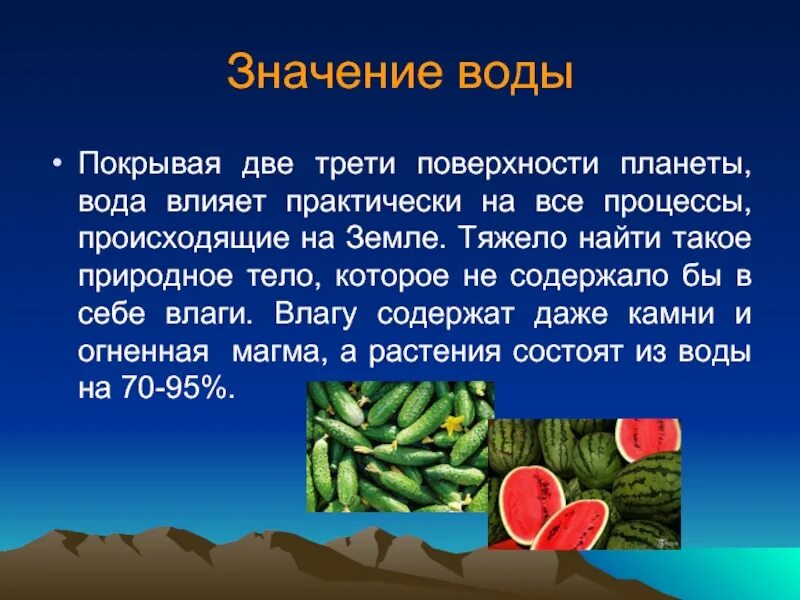 Значение воды

• Покрывая две трети поверхности планеты, вода влияет практически на все процессы, происходящие на Земле. Тяжело найти такое природное тело, которое не содержало бы в себе влаги. Влагу содержат даже камни и огненная магма, а растения состоят из воды на 70-95%.